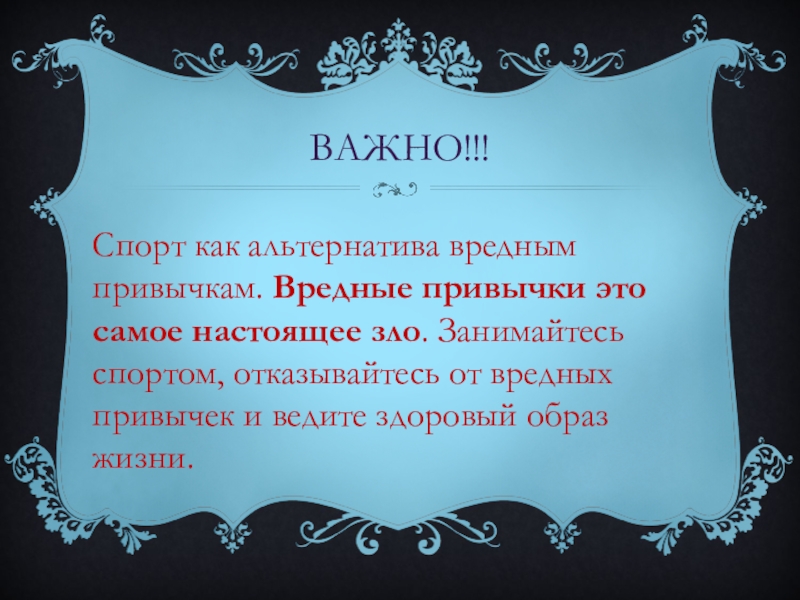 ВАЖНО!!!

Спорт как альтернатива вредным привычкам. Вредные привычки это самое настоящее зло. Занимайтесь спортом, отказывайтесь от вредных привычек и ведите здоровый образ жизни.